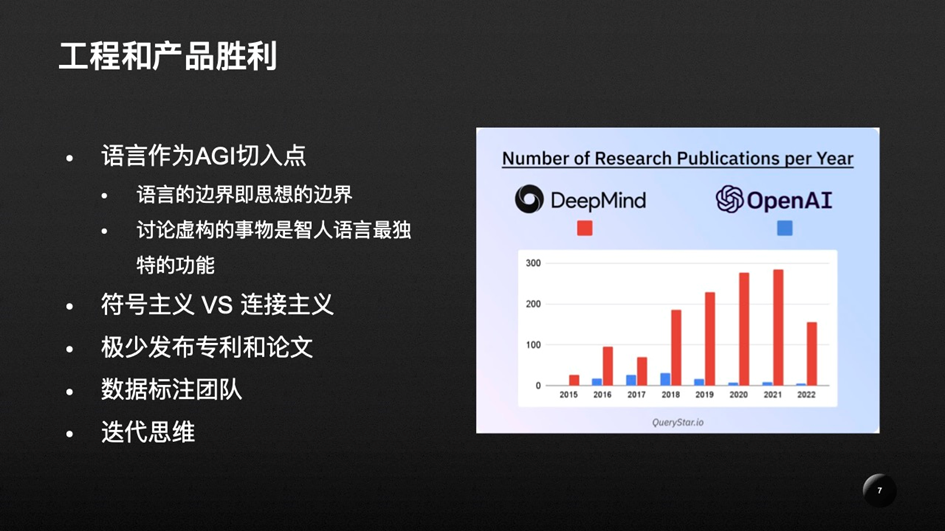 工程和产品胜利

• 语言作为AGI切入点
  • 语言的边界即思想的边界
  • 讨论虚构的事物是智人语言最独特的功能
• 符号主义 VS 连接主义
• 极少发布专利和论文
• 数据标注团队
• 迭代思维

Number of Research Publications per Year

DeepMind

OpenAI

300
200
100
0

2015 2016 2017 2018 2019 2020 2021 2022

QueryStar.io

7